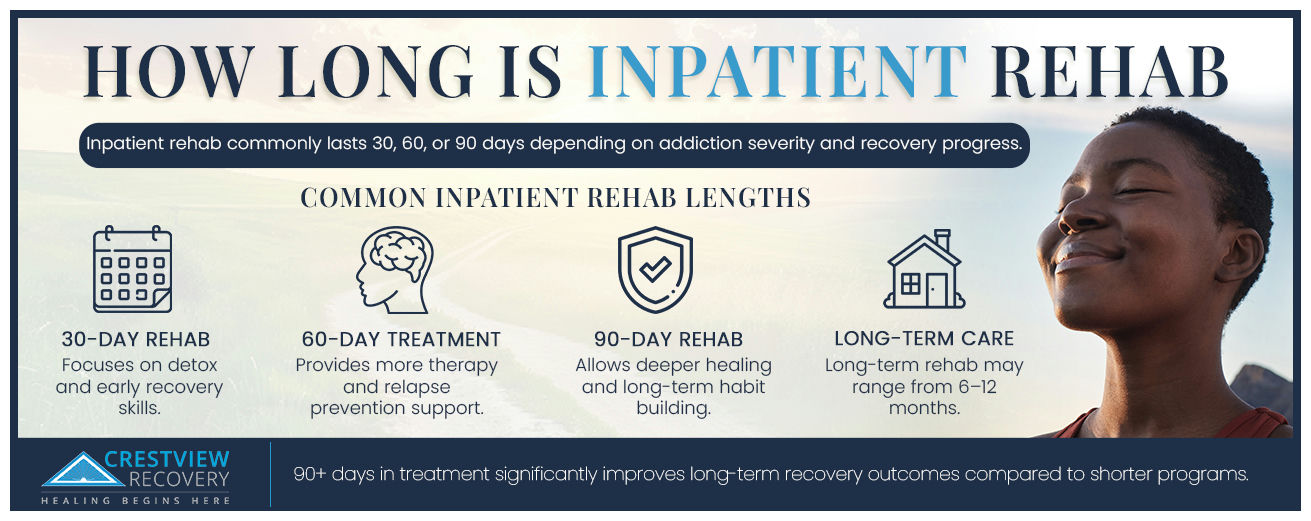 HOW LONG IS INPATIENT REHAB

Inpatient rehab commonly lasts 30, 60, or 90 days depending on addiction severity and recovery progress.

COMMON INPATIENT REHAB LENGTHS

30-DAY REHAB
Focuses on detox and early recovery skills.

60-DAY TREATMENT
Provides more therapy and relapse prevention support.

90-DAY REHAB
Allows deeper healing and long-term habit building.

LONG-TERM CARE
Long-term rehab may range from 6–12 months.

CRESTVIEW RECOVERY
HEALING BEGINS HERE

90+ days in treatment significantly improves long-term recovery outcomes compared to shorter programs.